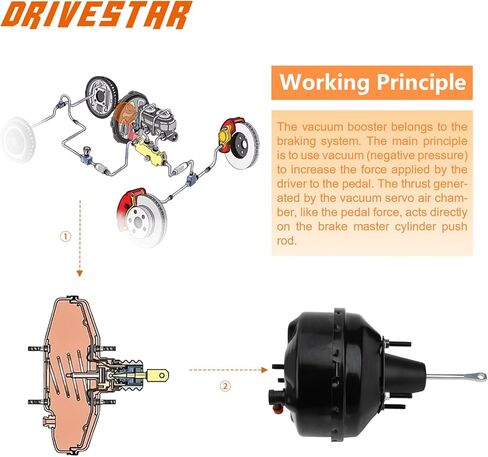 DRIVESTAR

Working Principle

The vacuum booster belongs to the braking system. The main principle is to use vacuum (negative pressure) to increase the force applied by the driver to the pedal. The thrust generated by the vacuum servo air chamber, like the pedal force, acts directly on the brake master cylinder push rod.

①

②